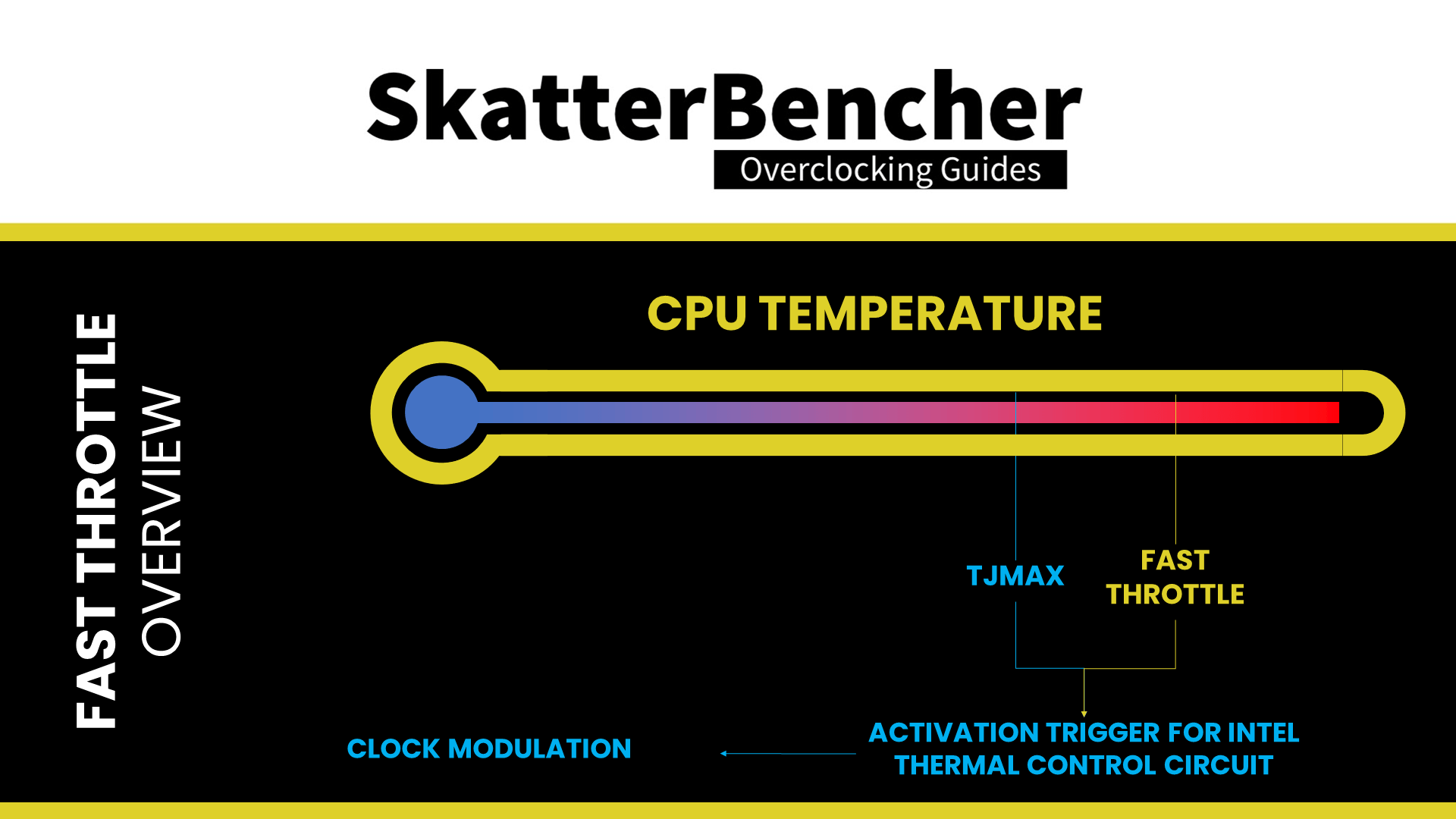 SkatterBencher
Overclocking Guides

FAST THROTTLE
OVERVIEW

CPU TEMPERATURE

TJMAX

FAST THROTTLE

ACTIVATION TRIGGER FOR INTEL THERMAL CONTROL CIRCUIT

CLOCK MODULATION